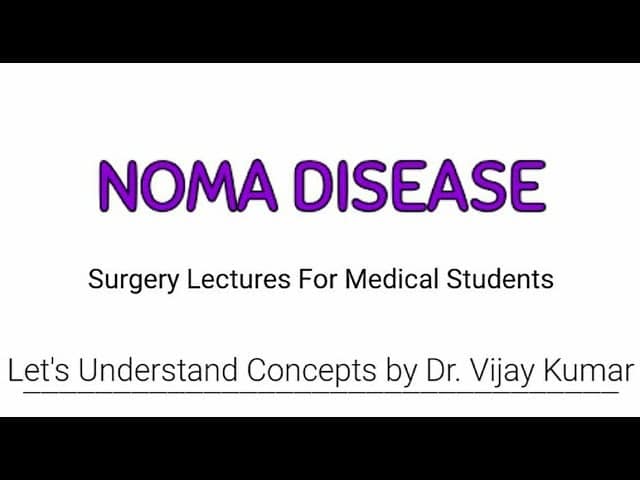 NOMA DISEASE

Surgery Lectures For Medical Students

Let's Understand Concepts by Dr. Vijay Kumar